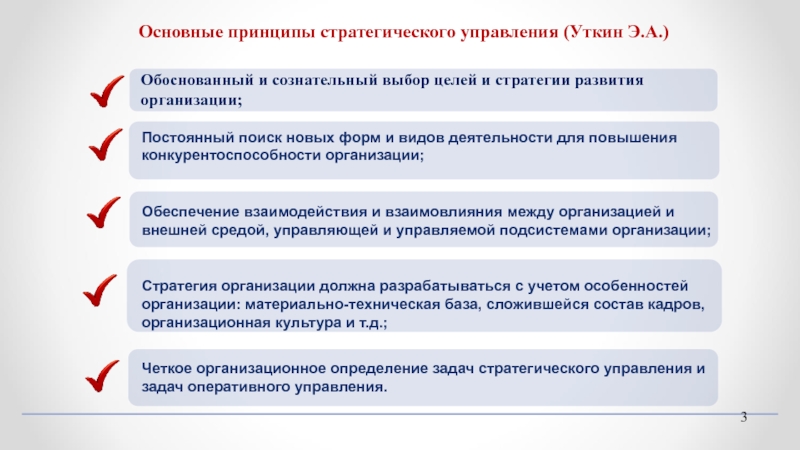 Основные принципы стратегического управления (Уткин Э.А.)

Обоснованный и сознательный выбор целей и стратегии развития организации;

Постоянный поиск новых форм и видов деятельности для повышения конкурентоспособности организации;

Обеспечение взаимодействия и взаимовлияния между организацией и внешней средой, управляющей и управляемой подсистемами организации;

Стратегия организации должна разрабатываться с учетом особенностей организации: материально-техническая база, сложившейся состав кадров, организационная культура и т.д.;

Четкое организационное определение задач стратегического управления и задач оперативного управления.

3